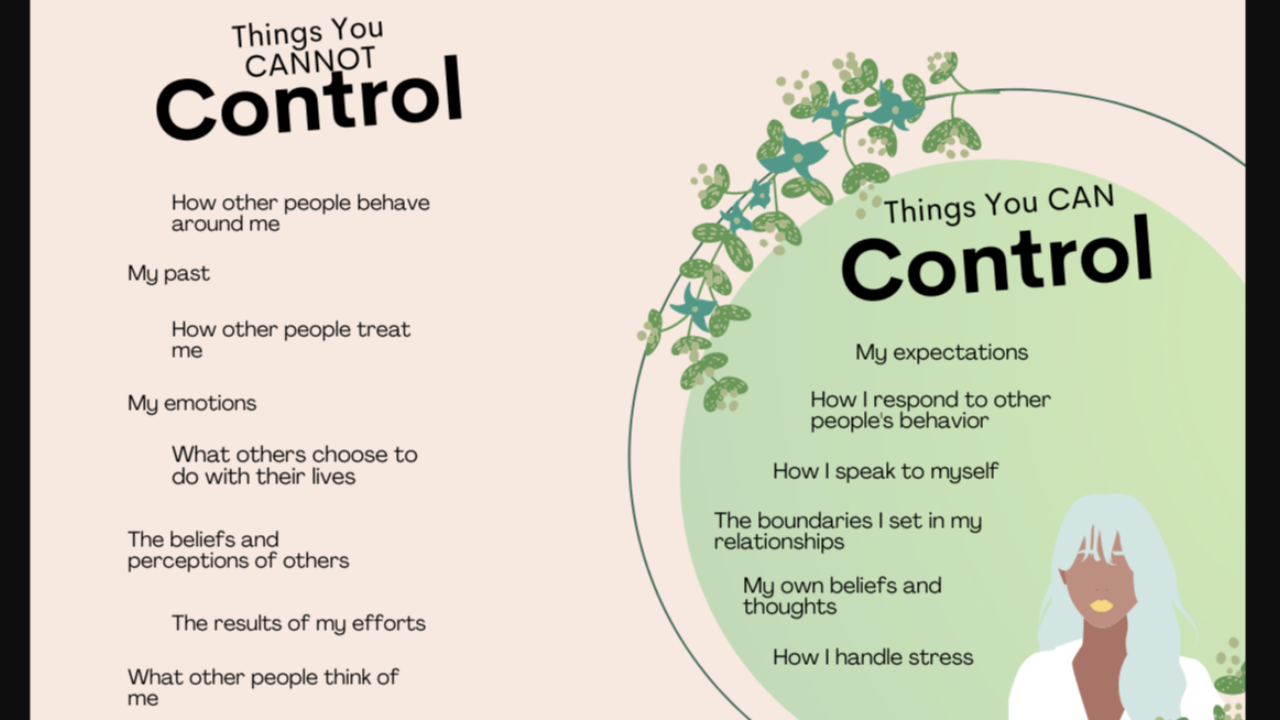 Things You CANNOT Control

How other people behave around me

My past

How other people treat me

My emotions

What others choose to do with their lives

The beliefs and perceptions of others

The results of my efforts

What other people think of me

Things You CAN Control

My expectations

How I respond to other people's behavior

How I speak to myself

The boundaries I set in my relationships

My own beliefs and thoughts

How I handle stress